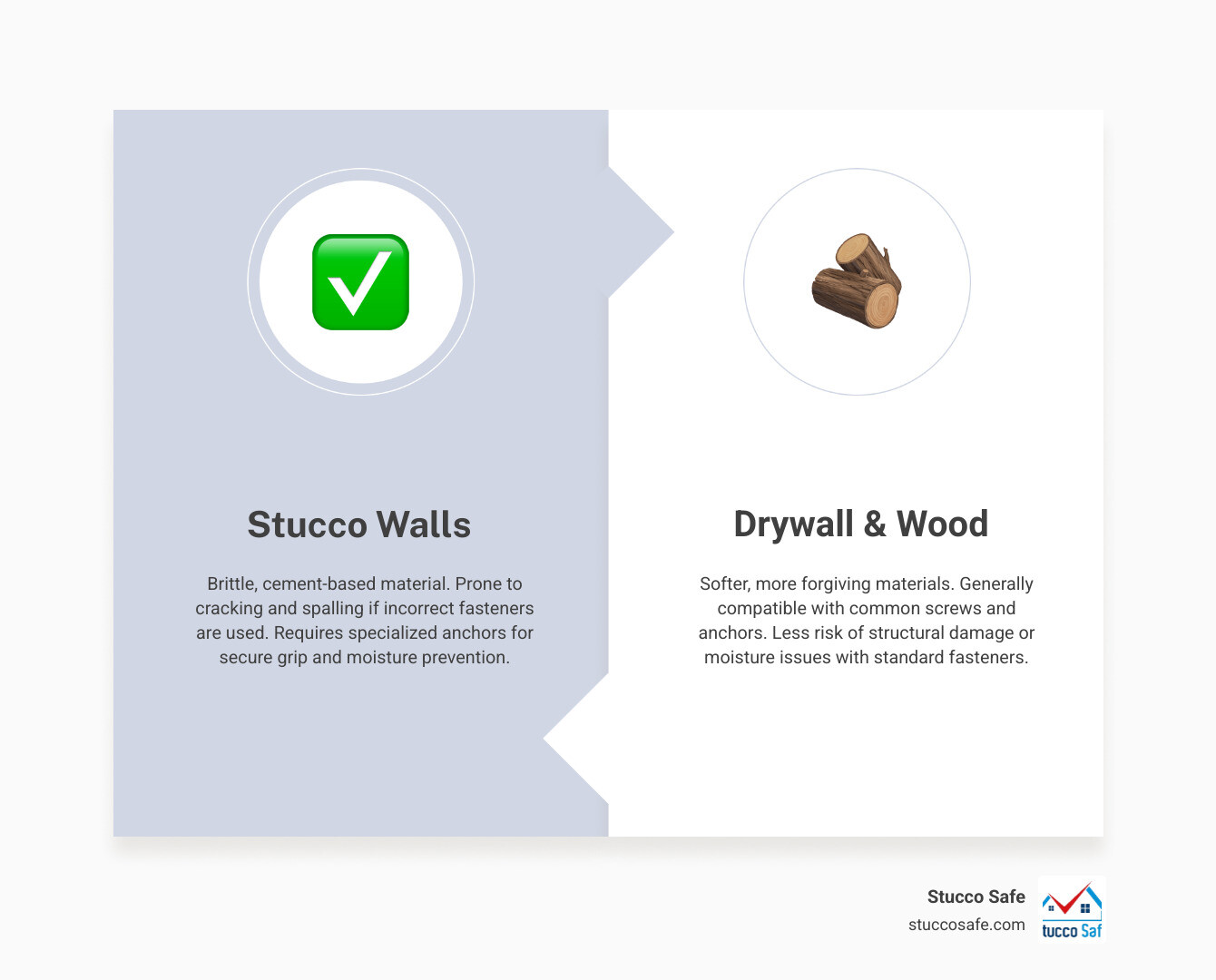 Stucco Walls

Brittle, cement-based material. Prone to cracking and spalling if incorrect fasteners are used. Requires specialized anchors for secure grip and moisture prevention.

Drywall & Wood

Softer, more forgiving materials. Generally compatible with common screws and anchors. Less risk of structural damage or moisture issues with standard fasteners.

Stucco Safe
stuccosafe.com

tucco Saf